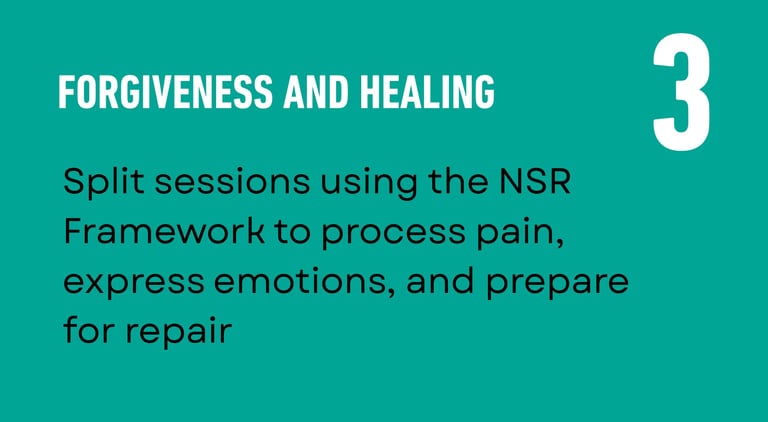 FORGIVENESS AND HEALING

3

Split sessions using the NSR Framework to process pain, express emotions, and prepare for repair